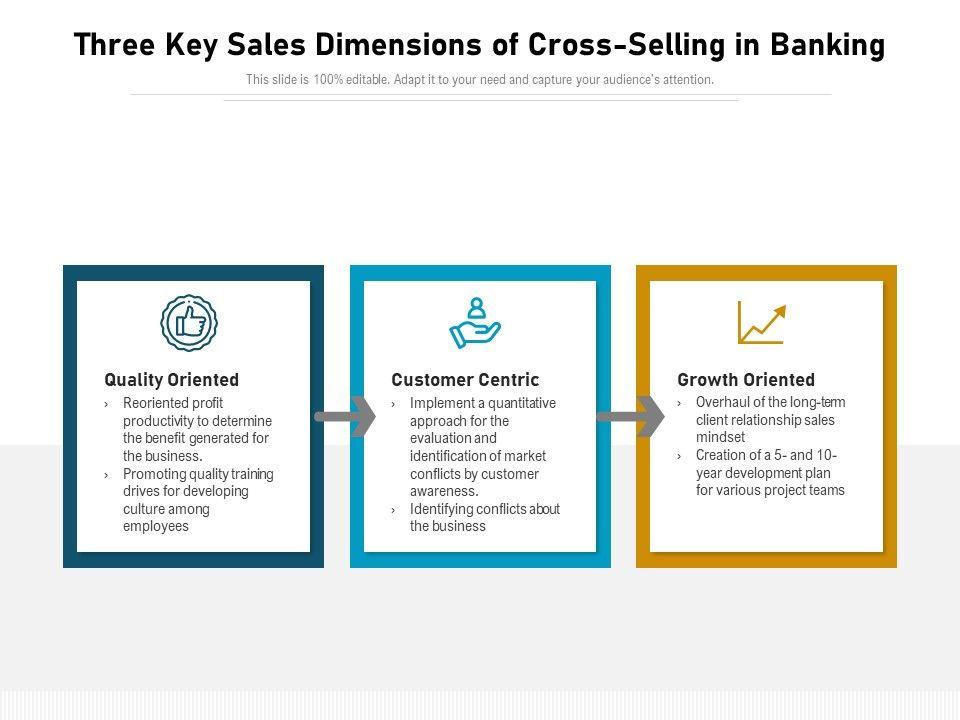 Three Key Sales Dimensions of Cross-Selling in Banking

This slide is 100% editable. Adapt it to your need and capture your audience's attention.

Quality Oriented

› Reoriented profit productivity to determine the benefit generated for the business.
› Promoting quality training drives for developing culture among employees

Customer Centric

› Implement a quantitative approach for the evaluation and identification of market conflicts by customer awareness.
› Identifying conflicts about the business

Growth Oriented

› Overhaul of the long-term client relationship sales mindset
› Creation of a 5- and 10-year development plan for various project teams